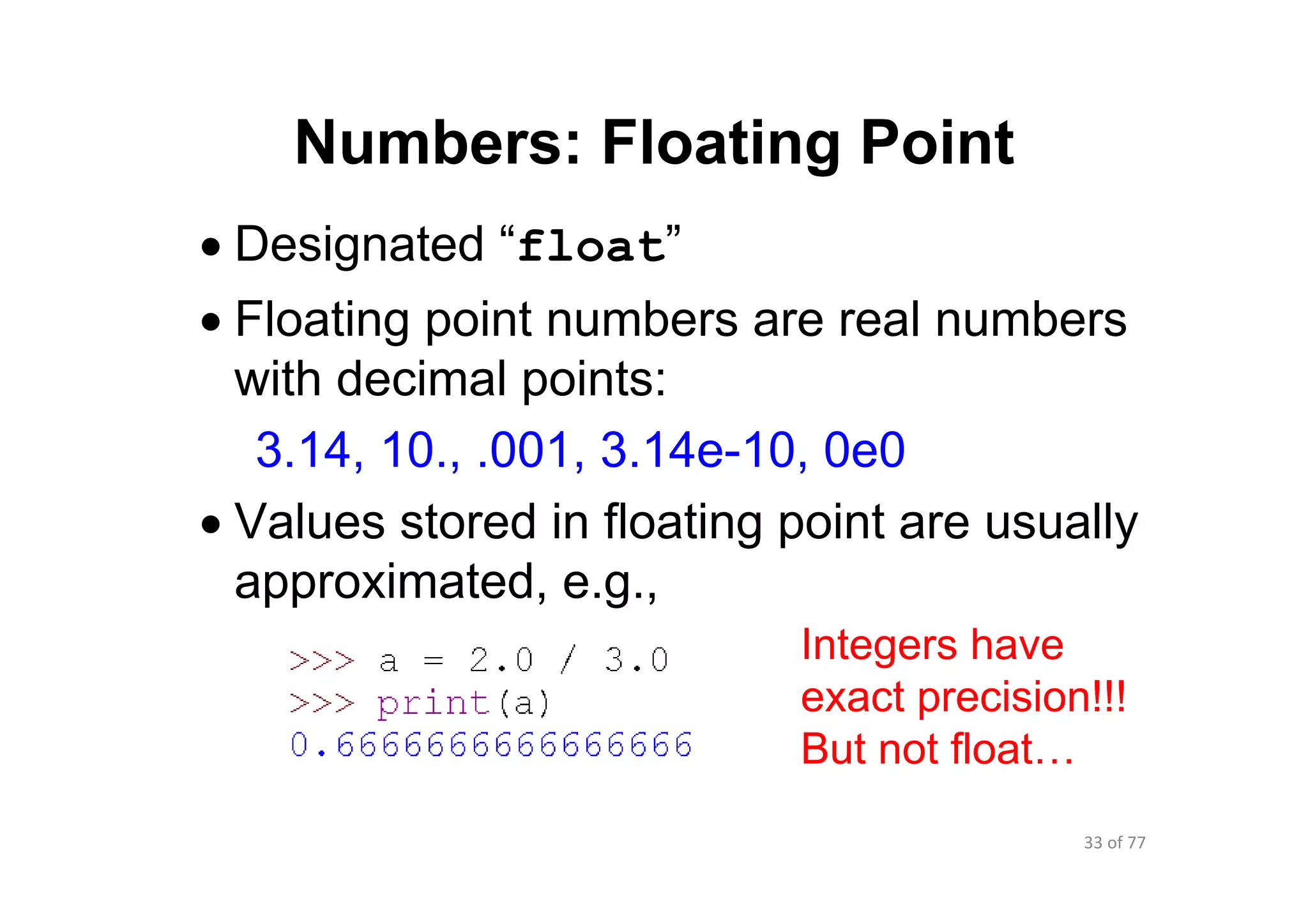 Numbers: Floating Point

• Designated “float”

• Floating point numbers are real numbers with decimal points:

3.14, 10., .001, 3.14e-10, 0e0

• Values stored in floating point are usually approximated, e.g.,

>>> a = 2.0 / 3.0
>>> print(a)
0.6666666666666666

Integers have exact precision!!! But not float…

33 of 77